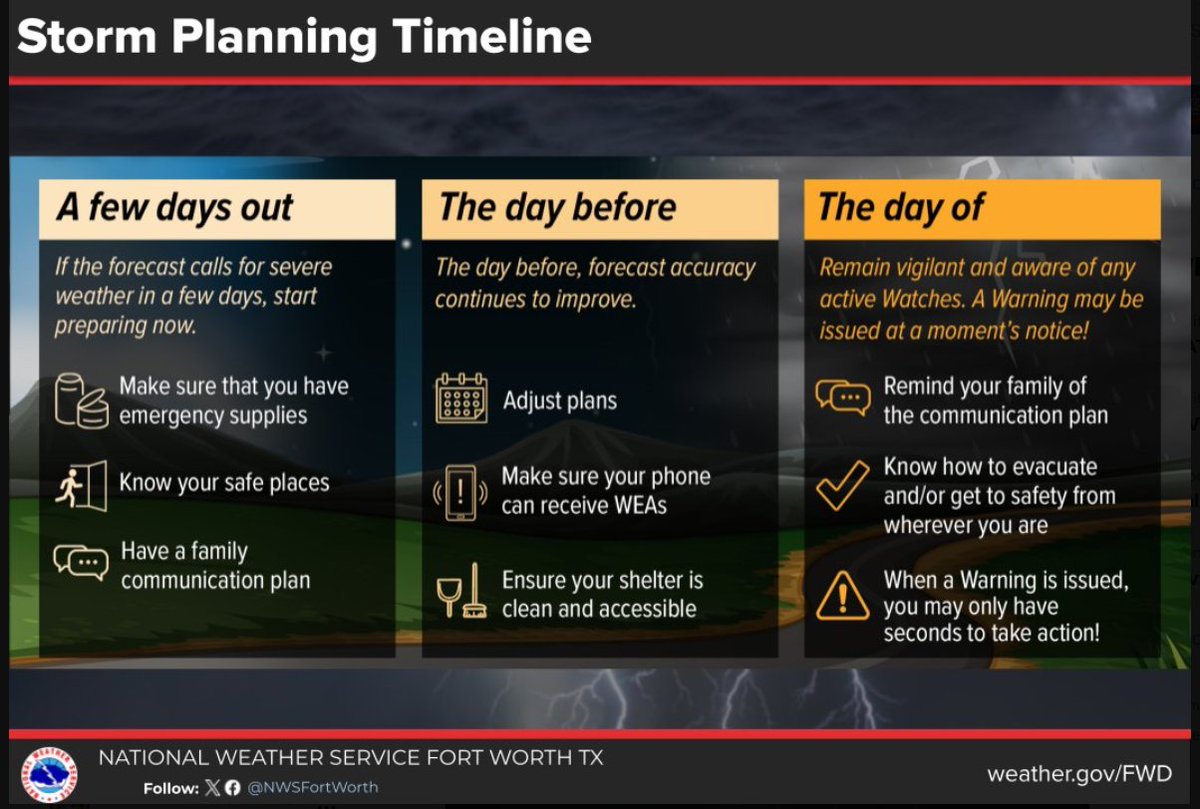 Storm Planning Timeline

A few days out

If the forecast calls for severe weather in a few days, start preparing now.

Make sure that you have emergency supplies

Know your safe places

Have a family communication plan

The day before

The day before, forecast accuracy continues to improve.

Adjust plans

Make sure your phone can receive WEAs

Ensure your shelter is clean and accessible

The day of

Remain vigilant and aware of any active Watches. A Warning may be issued at a moment's notice!

Remind your family of the communication plan

Know how to evacuate and/or get to safety from wherever you are

When a Warning is issued, you may only have seconds to take action!

NATIONAL WEATHER SERVICE FORT WORTH TX

Follow: @NWSFortWorth

weather.gov/FWD